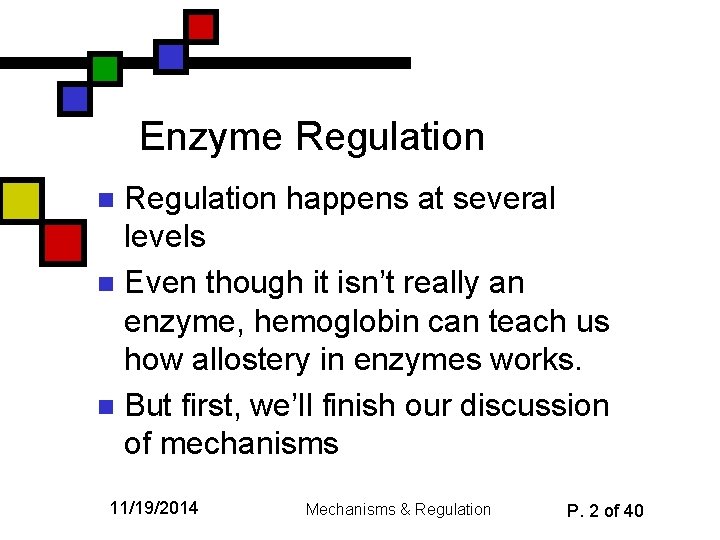 Enzyme Regulation

- Regulation happens at several levels
- Even though it isn’t really an enzyme, hemoglobin can teach us how allostery in enzymes works.
- But first, we’ll finish our discussion of mechanisms

11/19/2014

Mechanisms & Regulation

P. 2 of 40